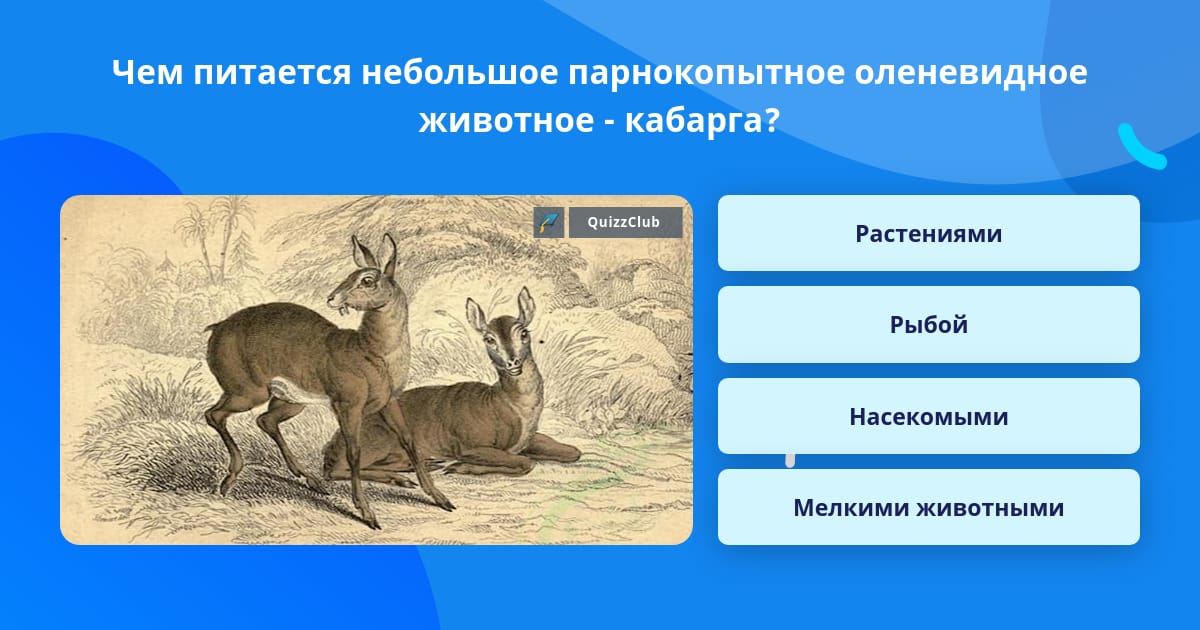 Чем питается небольшое парнокопытное оленевидное животное - кабарга?

QuizzClub

Растениями

Рыбой

Насекомыми

Мелкими животными